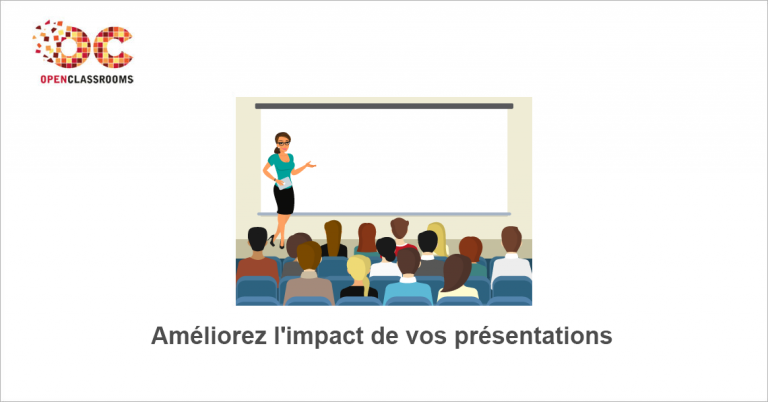 OC
OPENCLASSROOMS

Améliorez l'impact de vos présentations